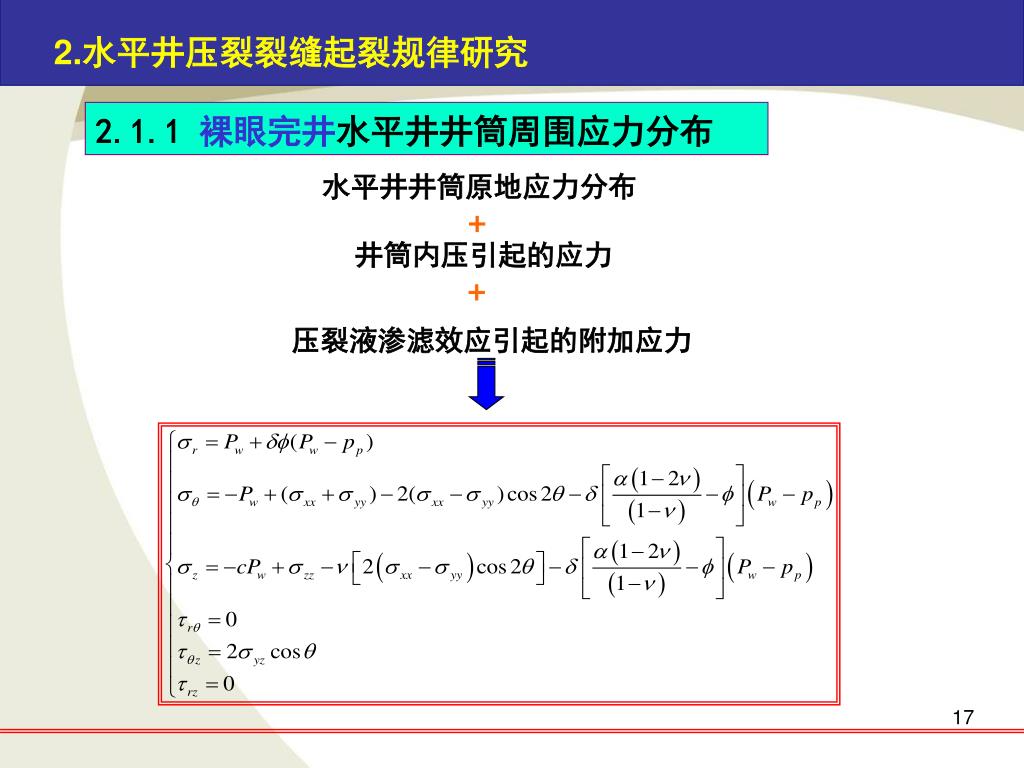 2.水平井压裂裂缝起裂规律研究

2.1.1 裸眼完井水平井井筒周围应力分布

水平井井筒原地应力分布

+

井筒内压引起的应力

+

压裂液渗滤效应引起的附加应力

$$\begin{cases} \sigma_r = P_w + \delta\phi(P_w - p_p) \\ \sigma_\theta = -P_w + (\sigma_{xx} + \sigma_{yy}) - 2(\sigma_{xx} - \sigma_{yy})\cos 2\theta - \delta\left[\frac{\alpha(1-2\nu)}{(1-\nu)} - \phi\right](P_w - p_p) \\ \sigma_z = -cP_w + \sigma_{zz} - \nu\left[2(\sigma_{xx} - \sigma_{yy})\cos 2\theta\right] - \delta\left[\frac{\alpha(1-2\nu)}{(1-\nu)} - \phi\right](P_w - p_p) \\ \tau_{r\theta} = 0 \\ \tau_{\theta z} = 2\sigma_{yz}\cos\theta \\ \tau_{rz} = 0 \end{cases}$$

17